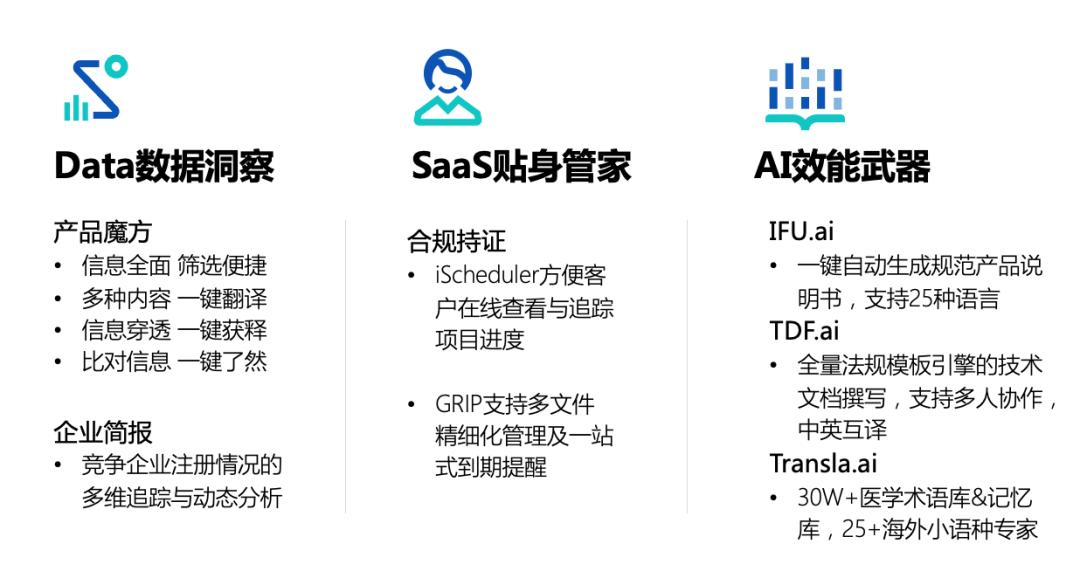 Data数据洞察

产品魔方
• 信息全面 筛选便捷
• 多种内容 一键翻译
• 信息穿透 一键获释
• 比对信息 一键了然

企业简报
• 竞争企业注册情况的多维追踪与动态分析

SaaS贴身管家

合规持证
• iScheduler方便客户在线查看与追踪项目进度

• GRIP支持多文件精细化管理及一站式到期提醒

AI效能武器

IFU.ai
• 一键自动生成规范产品说明书，支持25种语言

TDF.ai
• 全量法规模板引擎的技术文档撰写，支持多人协作，中英互译

Transla.ai
• 30W+医学术语库&记忆库，25+海外小语种专家